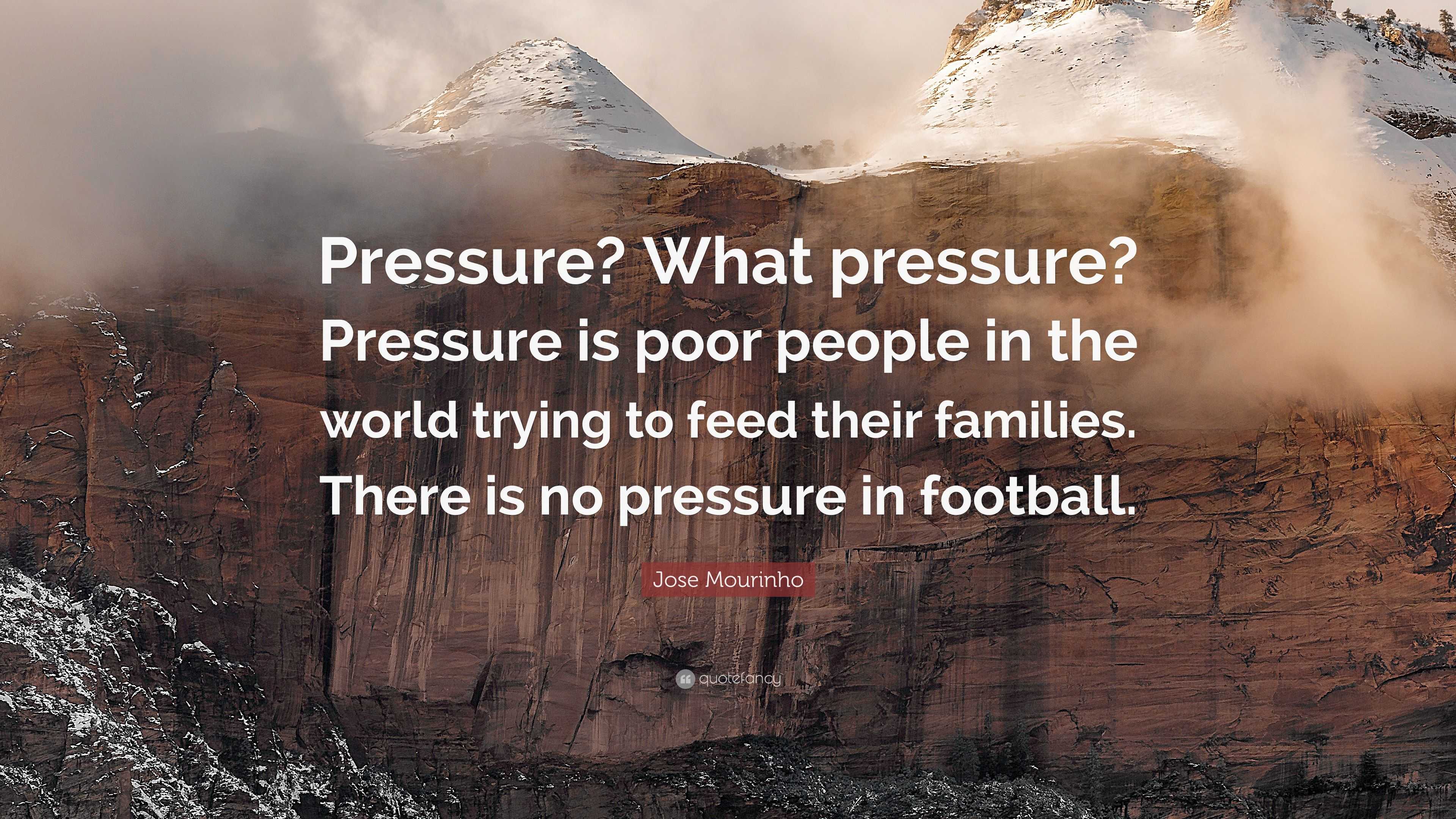 Pressure? What pressure? Pressure is poor people in the world trying to feed their families. There is no pressure in football.

Jose Mourinho

quotefancy